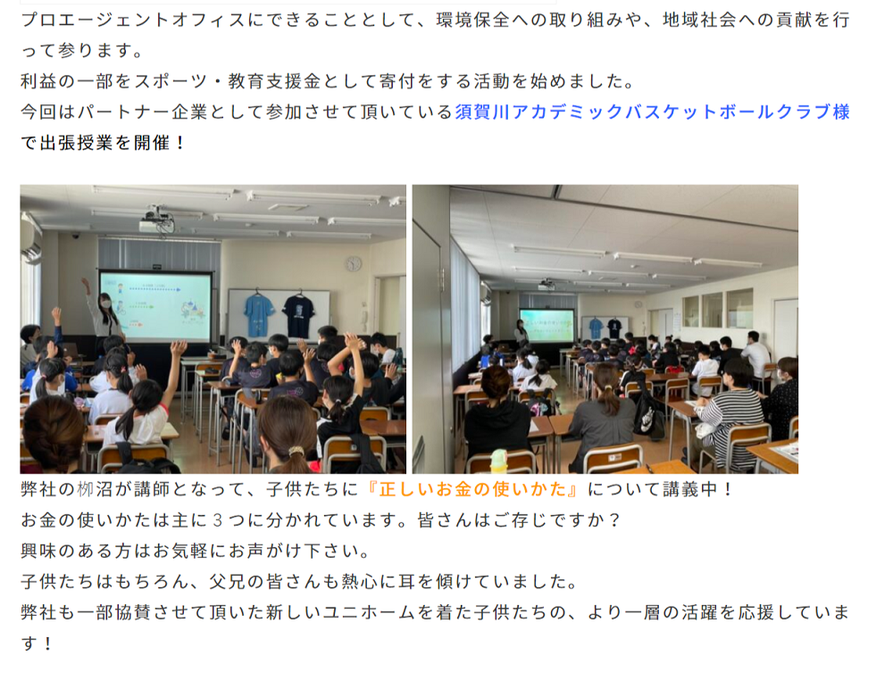 プロエージェントオフィスにできることとして、環境保全への取り組みや、地域社会への貢献を行って参ります。
利益の一部をスポーツ・教育支援金として寄付をする活動を始めました。
今回はパートナー企業として参加させて頂いている須賀川アカデミックバスケットボールクラブ様で出張授業を開催！

弊社の栁沼が講師となって、子供たちに『正しいお金の使いかた』について講義中！
お金の使いかたは主に３つに分かれています。皆さんはご存じですか？
興味のある方はお気軽にお声がけ下さい。
子供たちはもちろん、父兄の皆さんも熱心に耳を傾けていました。
弊社も一部協賛させて頂いた新しいユニホームを着た子供たちの、より一層の活躍を応援しています！